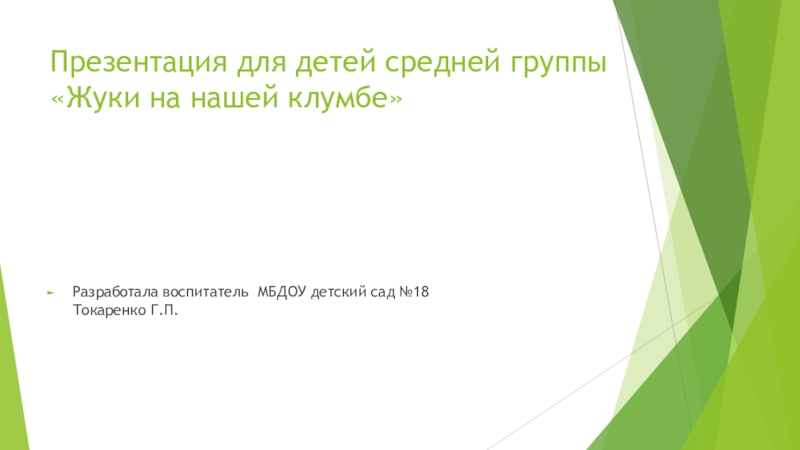 Презентация для детей средней группы «Жуки на нашей клумбе»

Разработала воспитатель МБДОУ детский сад №18 Токаренко Г.П.